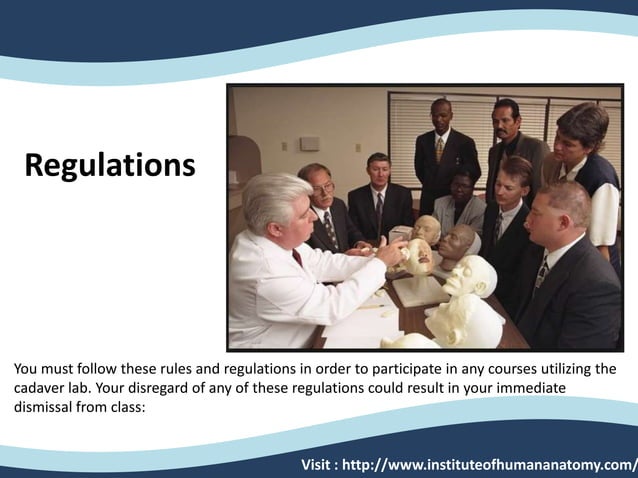 Regulations

You must follow these rules and regulations in order to participate in any courses utilizing the cadaver lab. Your disregard of any of these regulations could result in your immediate dismissal from class:

Visit : http://www.instituteofhumananatomy.com/